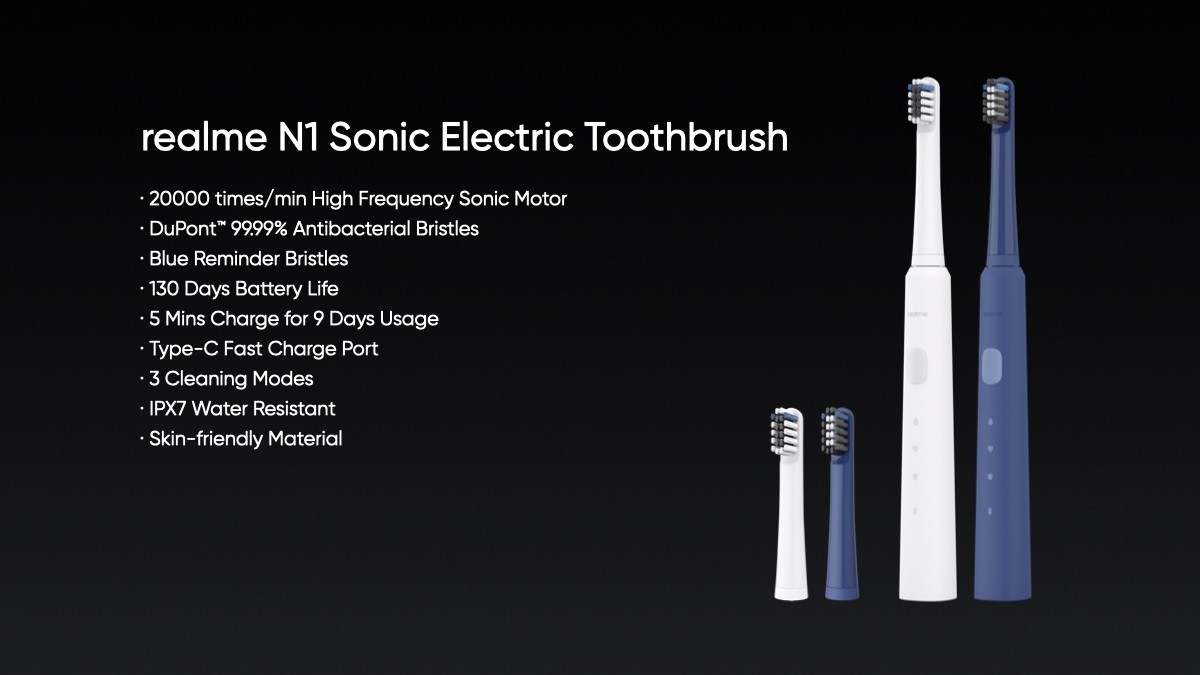 realme N1 Sonic Electric Toothbrush

· 20000 times/min High Frequency Sonic Motor
· DuPont™ 99.99% Antibacterial Bristles
· Blue Reminder Bristles
· 130 Days Battery Life
· 5 Mins Charge for 9 Days Usage
· Type-C Fast Charge Port
· 3 Cleaning Modes
· IPX7 Water Resistant
· Skin-friendly Material

realme

realme